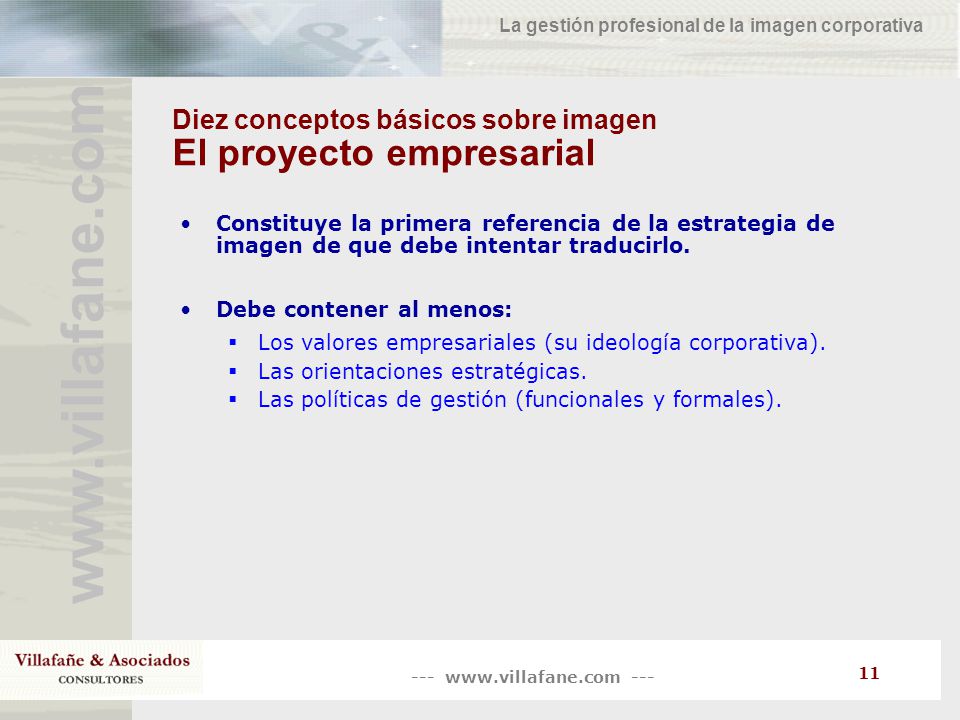 La gestión profesional de la imagen corporativa

www.villafane.com

Diez conceptos básicos sobre imagen
El proyecto empresarial

• Constituye la primera referencia de la estrategia de imagen de que debe intentar traducirlo.

• Debe contener al menos:
  ▪ Los valores empresariales (su ideología corporativa).
  ▪ Las orientaciones estratégicas.
  ▪ Las políticas de gestión (funcionales y formales).

Villafañe & Asociados
CONSULTORES

--- www.villafane.com ---

11